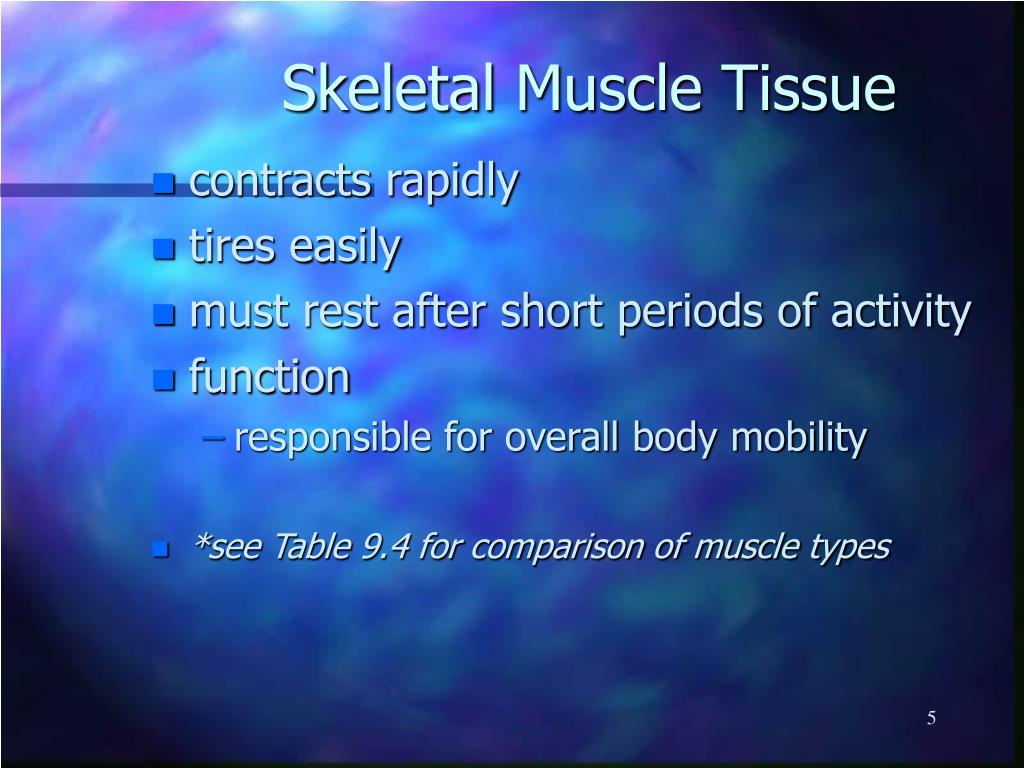 Skeletal Muscle Tissue

- contracts rapidly
- tires easily
- must rest after short periods of activity
- function
  – responsible for overall body mobility

- *see Table 9.4 for comparison of muscle types

5